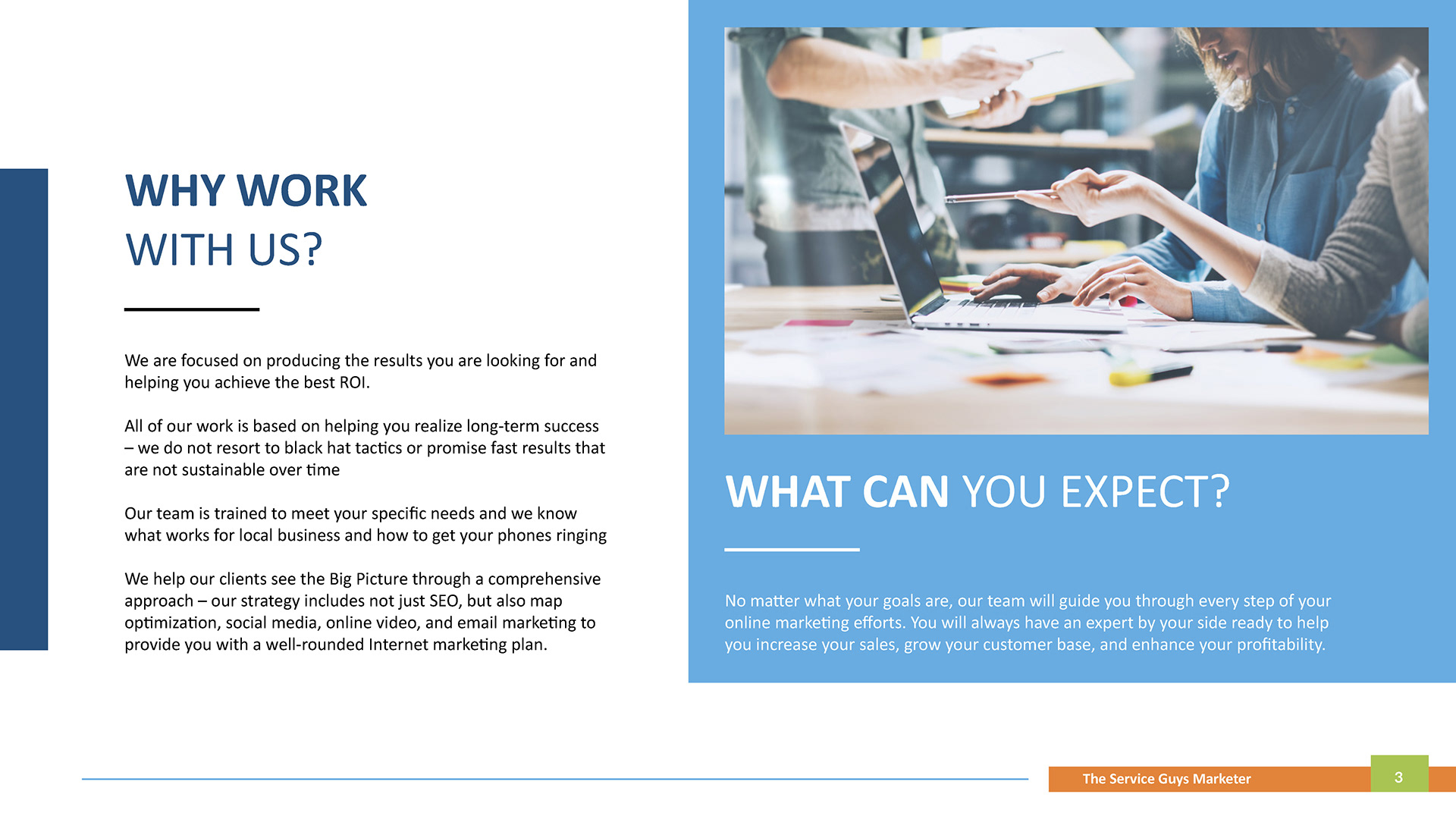 WHY WORK
WITH US?

We are focused on producing the results you are looking for and helping you achieve the best ROI.

All of our work is based on helping you realize long-term success – we do not resort to black hat tactics or promise fast results that are not sustainable over time

Our team is trained to meet your specific needs and we know what works for local business and how to get your phones ringing

We help our clients see the Big Picture through a comprehensive approach – our strategy includes not just SEO, but also map optimization, social media, online video, and email marketing to provide you with a well-rounded Internet marketing plan.

WHAT CAN YOU EXPECT?

No matter what your goals are, our team will guide you through every step of your online marketing efforts. You will always have an expert by your side ready to help you increase your sales, grow your customer base, and enhance your profitability.

The Service Guys Marketer

3